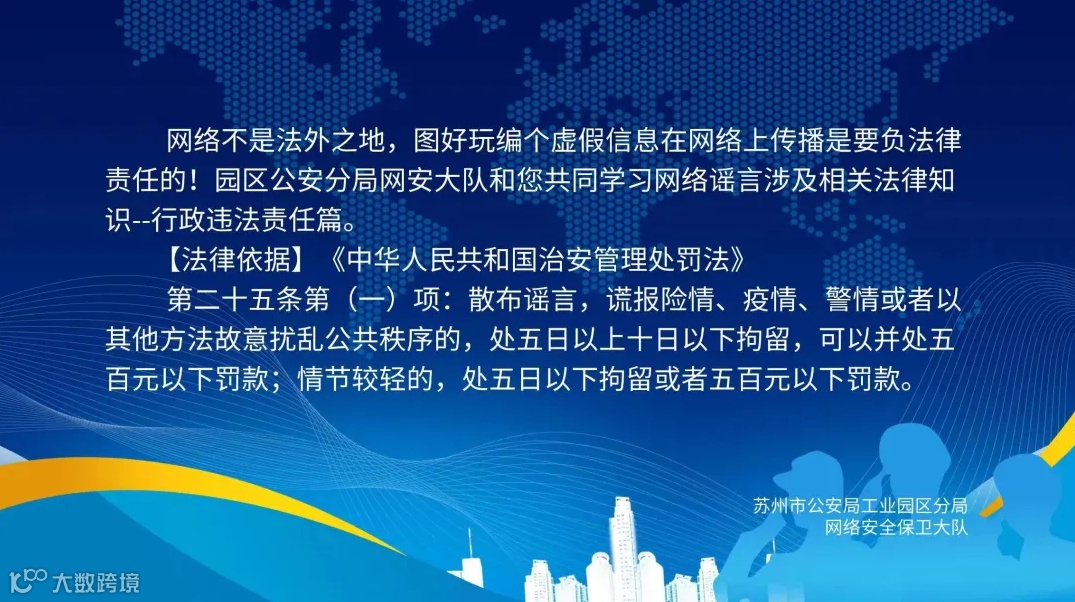 网络不是法外之地，图好玩编个虚假信息在网络上传播是要负法律责任的！园区公安分局网安大队和您共同学习网络谣言涉及相关法律知识--行政违法责任篇。

【法律依据】《中华人民共和国治安管理处罚法》

第二十五条第（一）项：散布谣言，谎报险情、疫情、警情或者以其他方法故意扰乱公共秩序的，处五日以上十日以下拘留，可以并处五百元以下罚款；情节较轻的，处五日以下拘留或者五百元以下罚款。

苏州市公安局工业园区分局
网络安全保卫大队

大数跨境